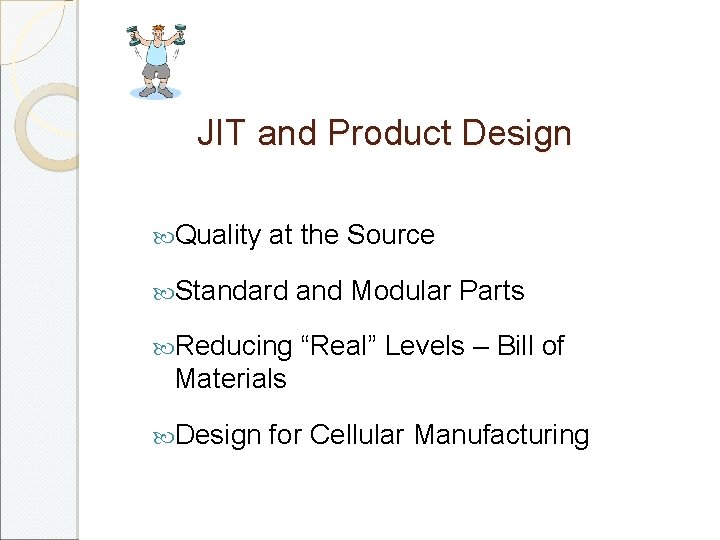 JIT and Product Design

Quality at the Source

Standard and Modular Parts

Reducing “Real” Levels – Bill of Materials

Design for Cellular Manufacturing